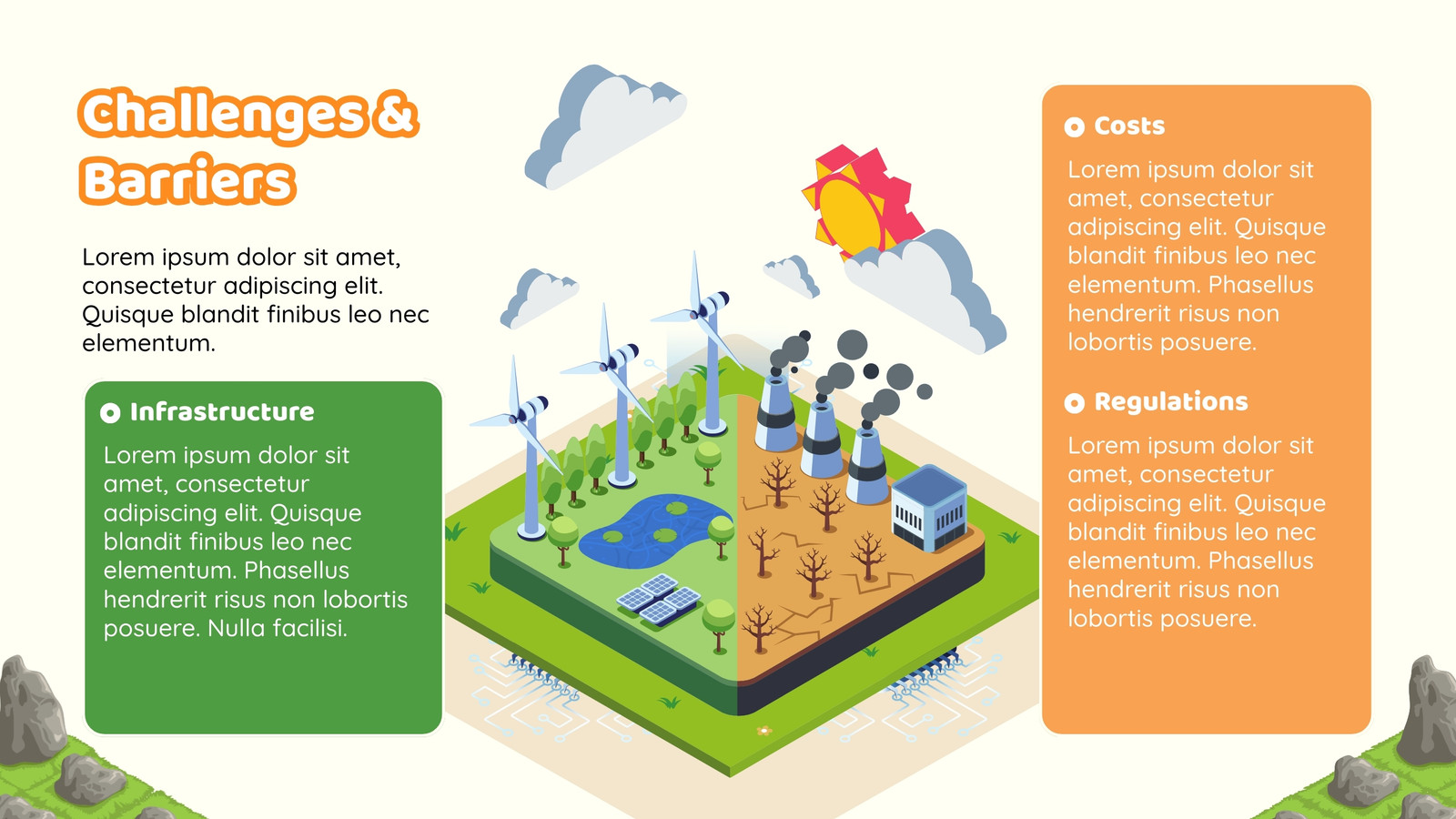 Challenges & Barriers

Lorem ipsum dolor sit amet, consectetur adipiscing elit. Quisque blandit finibus leo nec elementum.

Infrastructure

Lorem ipsum dolor sit amet, consectetur adipiscing elit. Quisque blandit finibus leo nec elementum. Phasellus hendrerit risus non lobortis posuere. Nulla facilisi.

Costs

Lorem ipsum dolor sit amet, consectetur adipiscing elit. Quisque blandit finibus leo nec elementum. Phasellus hendrerit risus non lobortis posuere.

Regulations

Lorem ipsum dolor sit amet, consectetur adipiscing elit. Quisque blandit finibus leo nec elementum. Phasellus hendrerit risus non lobortis posuere.